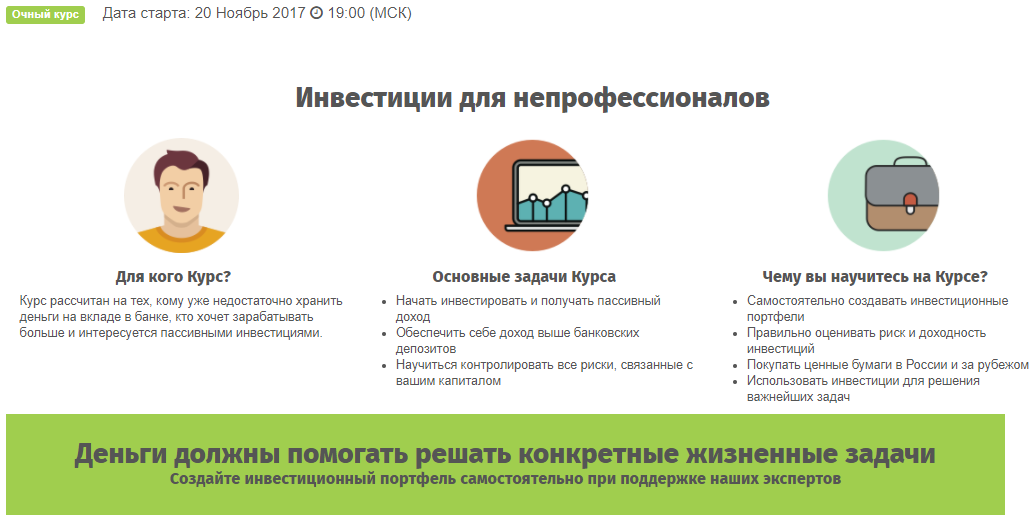 Очный курс Дата старта: 20 Ноябрь 2017 19:00 (МСК)

Инвестиции для непрофессионалов

Для кого Курс?

Курс рассчитан на тех, кому уже недостаточно хранить деньги на вкладе в банке, кто хочет зарабатывать больше и интересуется пассивными инвестициями.

Основные задачи Курса

- Начать инвестировать и получать пассивный доход
- Обеспечить себе доход выше банковских депозитов
- Научиться контролировать все риски, связанные с вашим капиталом

Чему вы научитесь на Курсе?

- Самостоятельно создавать инвестиционные портфели
- Правильно оценивать риск и доходность инвестиций
- Покупать ценные бумаги в России и за рубежом
- Использовать инвестиции для решения важнейших задач

Деньги должны помогать решать конкретные жизненные задачи
Создайте инвестиционный портфель самостоятельно при поддержке наших экспертов